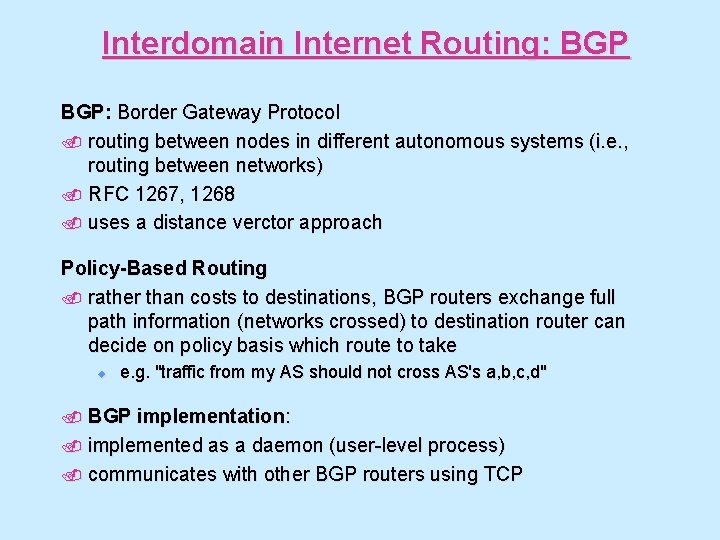 Interdomain Internet Routing: BGP

BGP: Border Gateway Protocol

routing between nodes in different autonomous systems (i.e., routing between networks)

RFC 1267, 1268

uses a distance verctor approach

Policy-Based Routing

rather than costs to destinations, BGP routers exchange full path information (networks crossed) to destination router can decide on policy basis which route to take

e.g. "traffic from my AS should not cross AS's a,b,c,d"

BGP implementation:

implemented as a daemon (user-level process)

communicates with other BGP routers using TCP